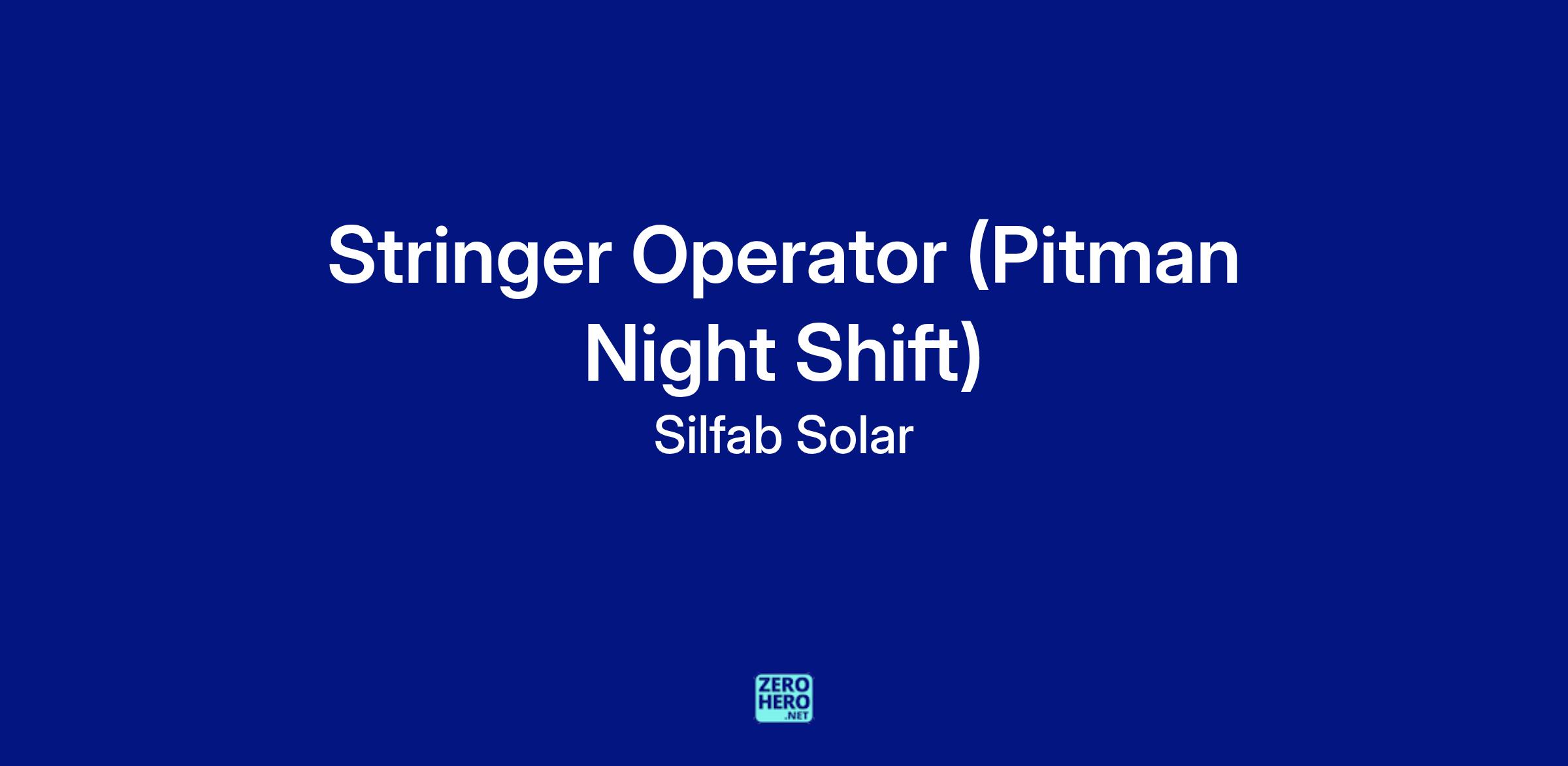 Stringer Operator (Pitman Night Shift)

Silfab Solar

ZERO HERO .NET